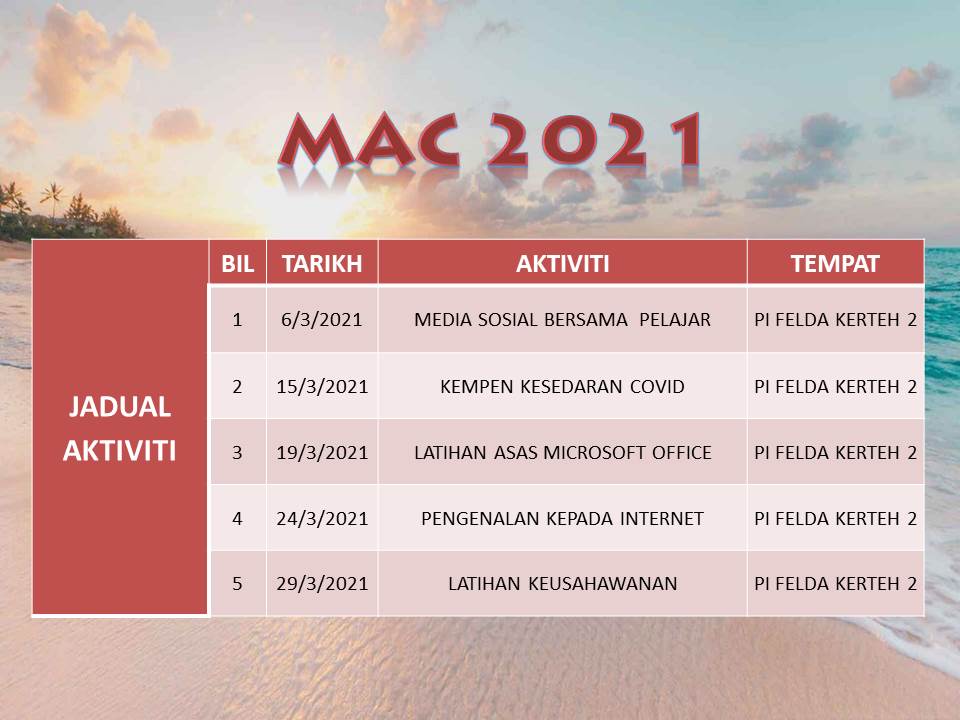 MAC 2021

JADUAL AKTIVITI

| BIL | TARIKH | AKTIVITI | TEMPAT |
|---|---|---|---|
| 1 | 6/3/2021 | MEDIA SOSIAL BERSAMA PELAJAR | PI FELDA KERTEH 2 |
| 2 | 15/3/2021 | KEMPEN KESEDARAN COVID | PI FELDA KERTEH 2 |
| 3 | 19/3/2021 | LATIHAN ASAS MICROSOFT OFFICE | PI FELDA KERTEH 2 |
| 4 | 24/3/2021 | PENGENALAN KEPADA INTERNET | PI FELDA KERTEH 2 |
| 5 | 29/3/2021 | LATIHAN KEUSAHAWANAN | PI FELDA KERTEH 2 |